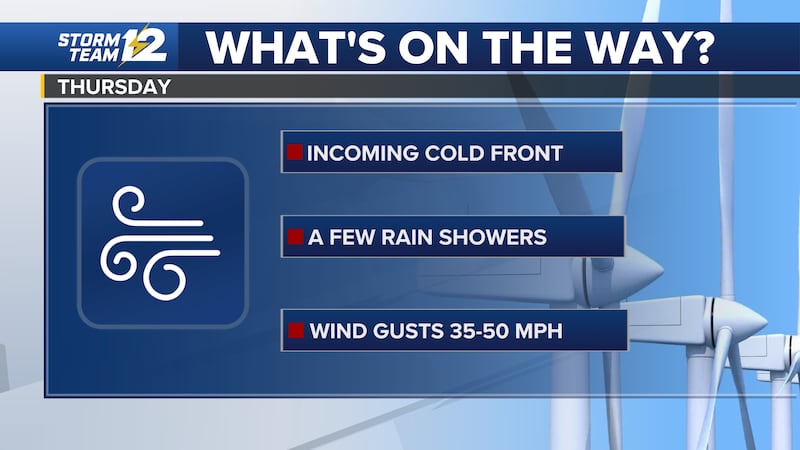 STORM TEAM 12

WHAT'S ON THE WAY?

THURSDAY

INCOMING COLD FRONT

A FEW RAIN SHOWERS

WIND GUSTS 35-50 MPH